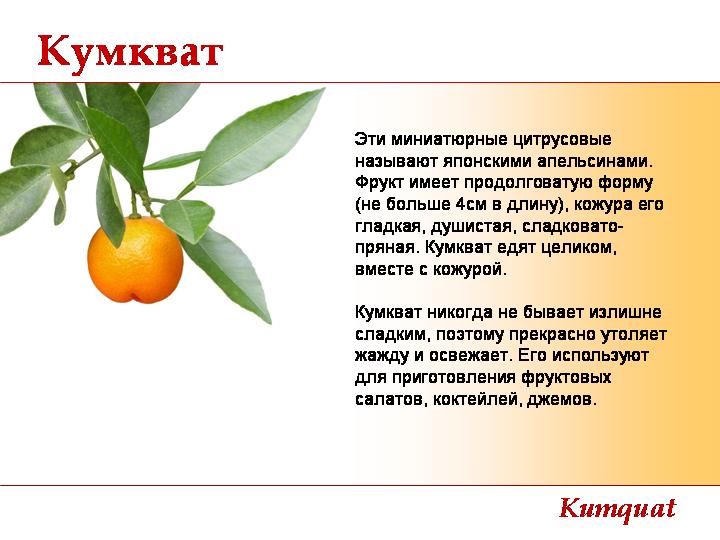 Кумкват

Эти миниатюрные цитрусовые называют японскими апельсинами. Фрукт имеет продолговатую форму (не больше 4см в длину), кожура его гладкая, душистая, сладковато-пряная. Кумкват едят целиком, вместе с кожурой.

Кумкват никогда не бывает излишне сладким, поэтому прекрасно утоляет жажду и освежает. Его используют для приготовления фруктовых салатов, коктейлей, джемов.

Kumquat